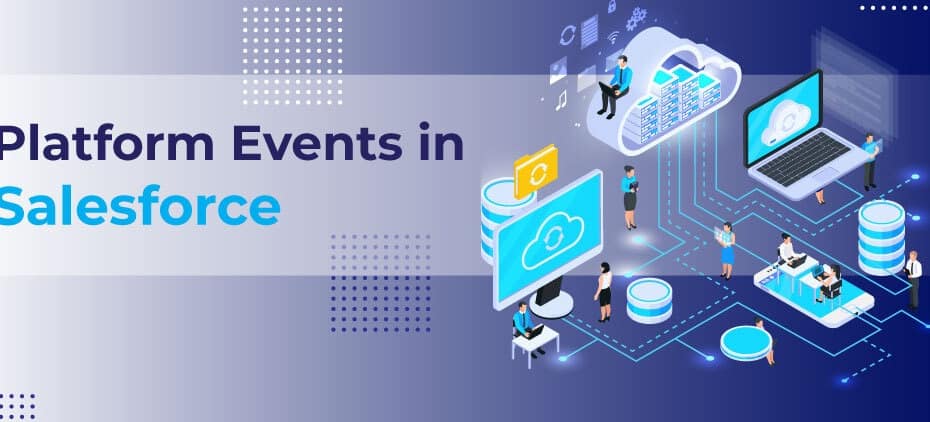 Platform Events in Salesforce